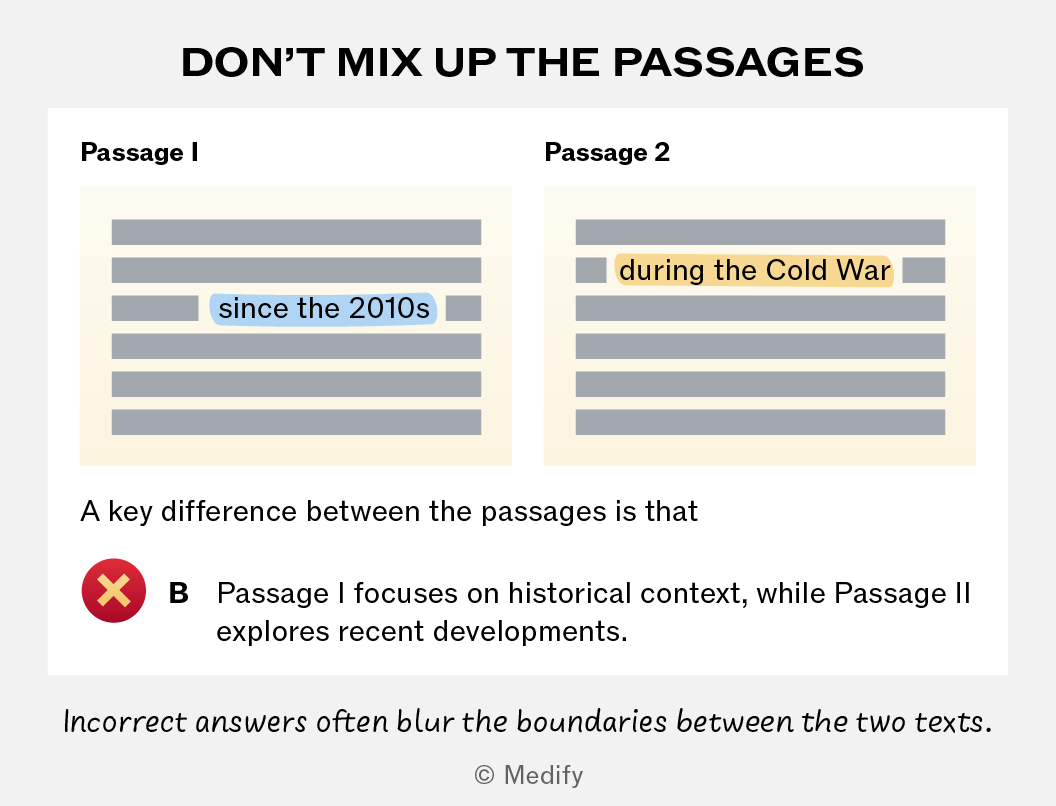 DON'T MIX UP THE PASSAGES

Passage I

since the 2010s

Passage 2

during the Cold War

A key difference between the passages is that

B Passage I focuses on historical context, while Passage II explores recent developments.

Incorrect answers often blur the boundaries between the two texts.

© Medify